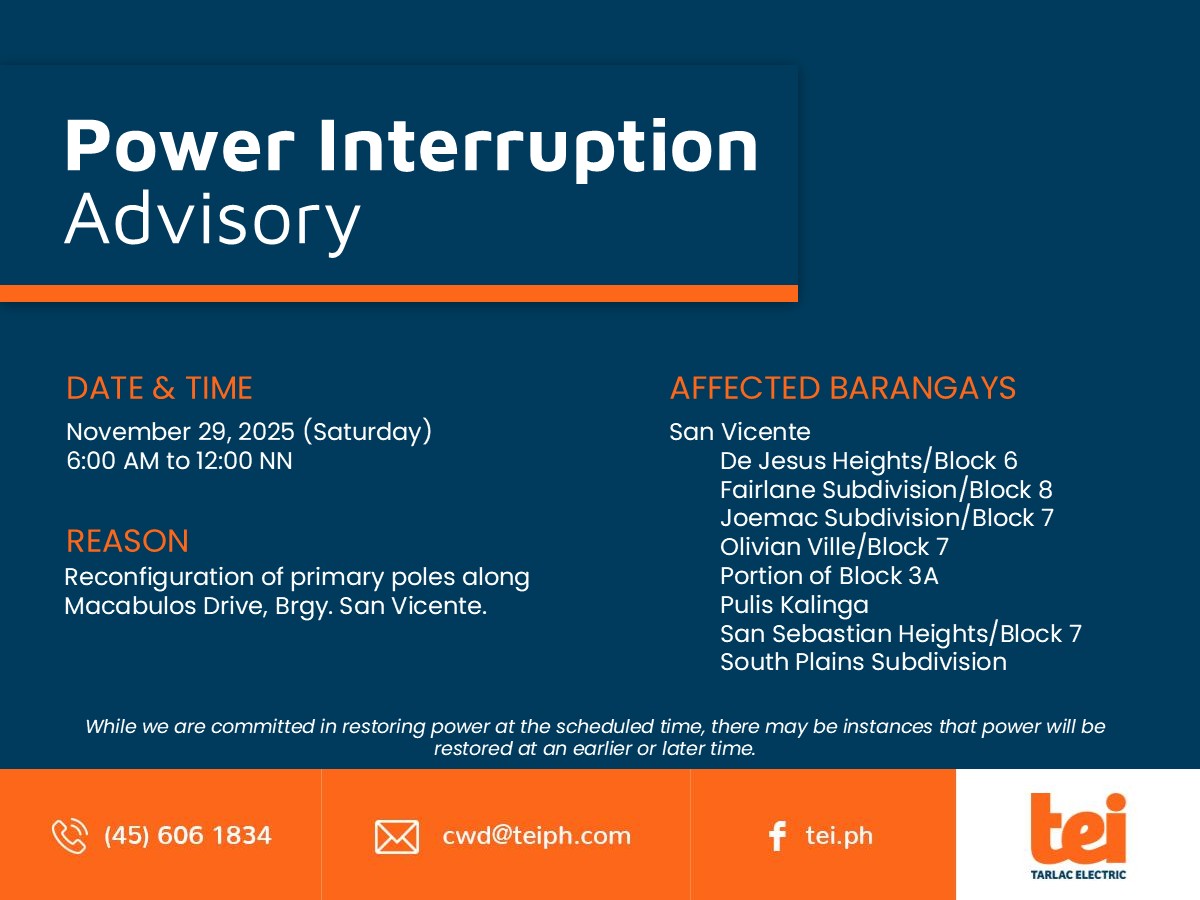 Power Interruption
Advisory

DATE & TIME
November 29, 2025 (Saturday)
6:00 AM to 12:00 NN

REASON
Reconfiguration of primary poles along Macabulos Drive, Brgy. San Vicente.

AFFECTED BARANGAYS
San Vicente
De Jesus Heights/Block 6
Fairlane Subdivision/Block 8
Joemac Subdivision/Block 7
Olivian Ville/Block 7
Portion of Block 3A
Pulis Kalinga
San Sebastian Heights/Block 7
South Plains Subdivision

While we are committed in restoring power at the scheduled time, there may be instances that power will be restored at an earlier or later time.

(45) 606 1834
cwd@teiph.com
tei.ph
tei
TARLAC ELECTRIC